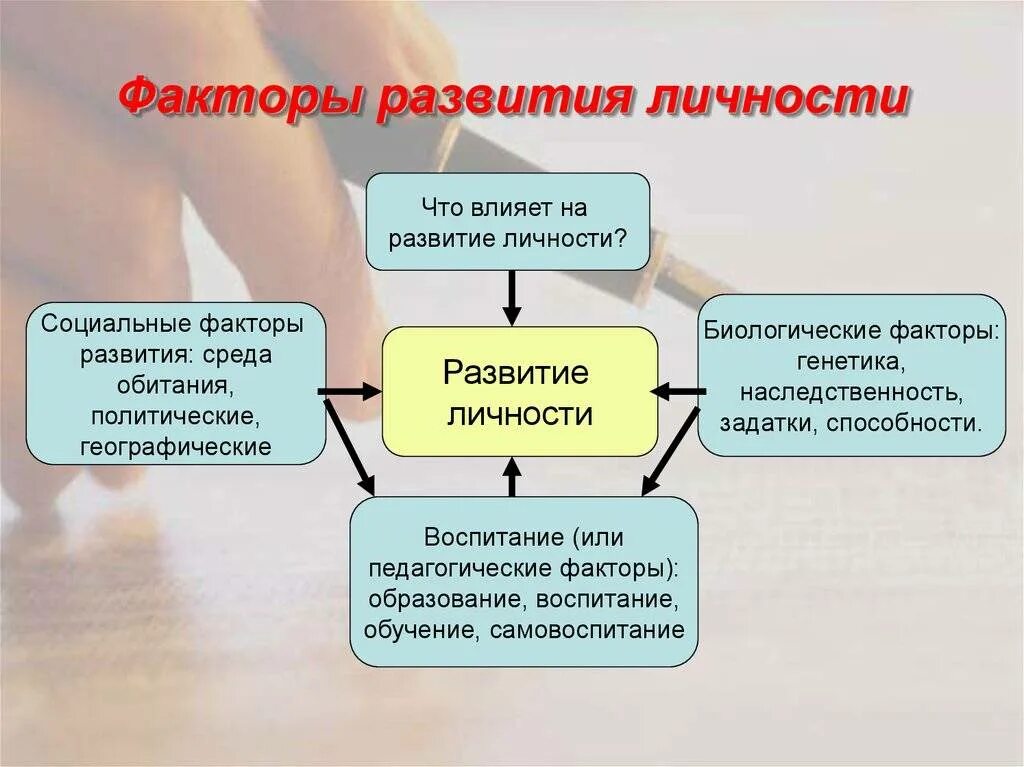 Факторы развития личности

Что влияет на развитие личности?

Социальные факторы развития: среда обитания, политические, географические

Развитие личности

Биологические факторы: генетика, наследственность, задатки, способности.

Воспитание (или педагогические факторы): образование, воспитание, обучение, самовоспитание